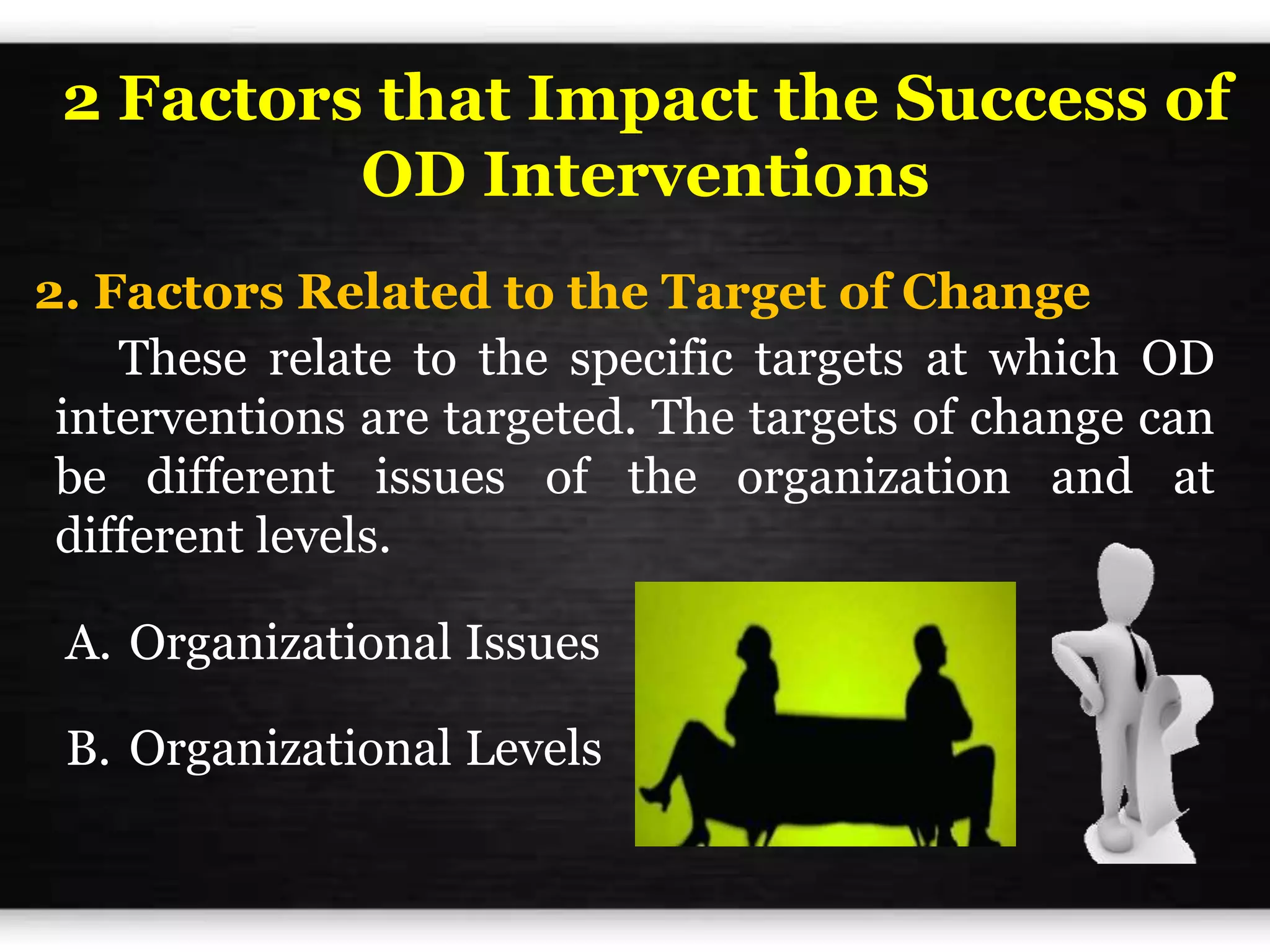 2 Factors that Impact the Success of OD Interventions

2. Factors Related to the Target of Change

These relate to the specific targets at which OD interventions are targeted. The targets of change can be different issues of the organization and at different levels.

A. Organizational Issues

B. Organizational Levels